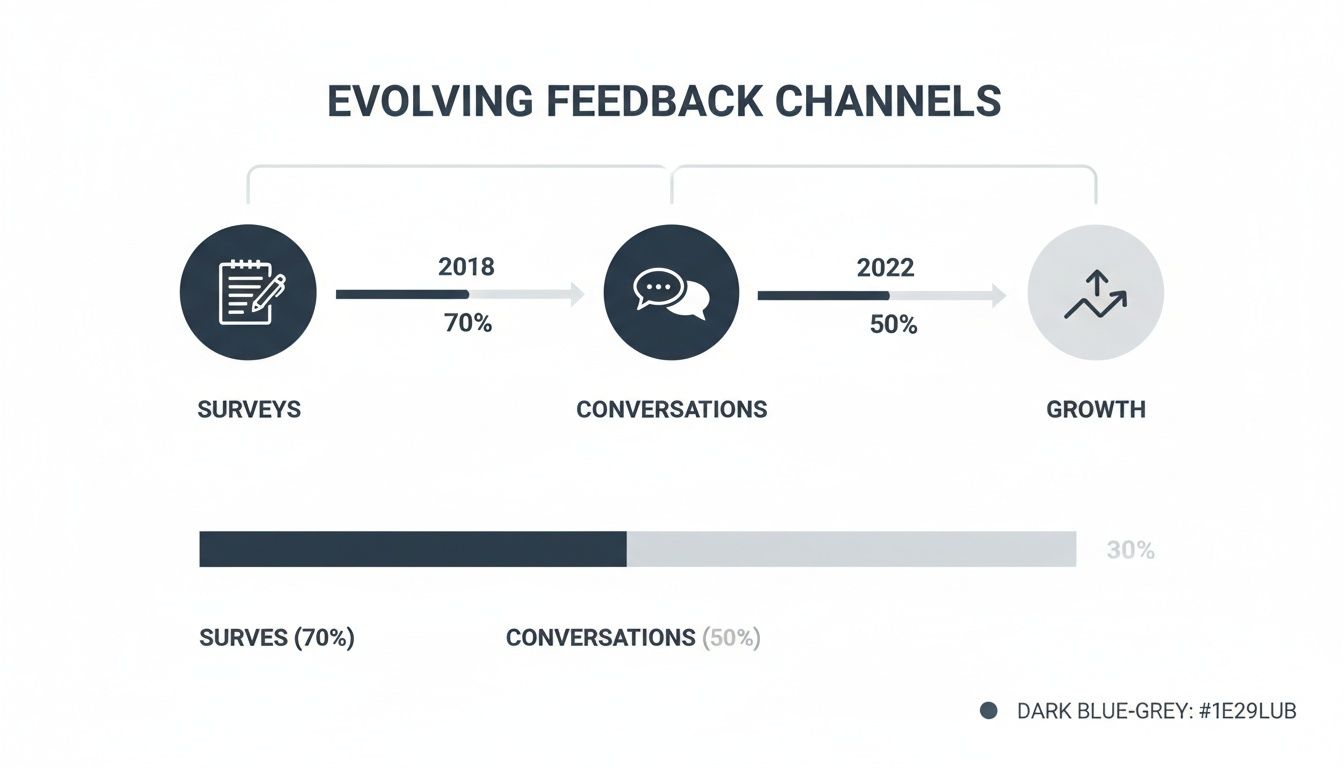 EVOLVING FEEDBACK CHANNELS

2018

70%

2022

50%

SURVEYS

CONVERSATIONS

GROWTH

30%

SURVES (70%)

CONVERSATIONS (50%)

DARK BLUE-GREY: #1E29LUB